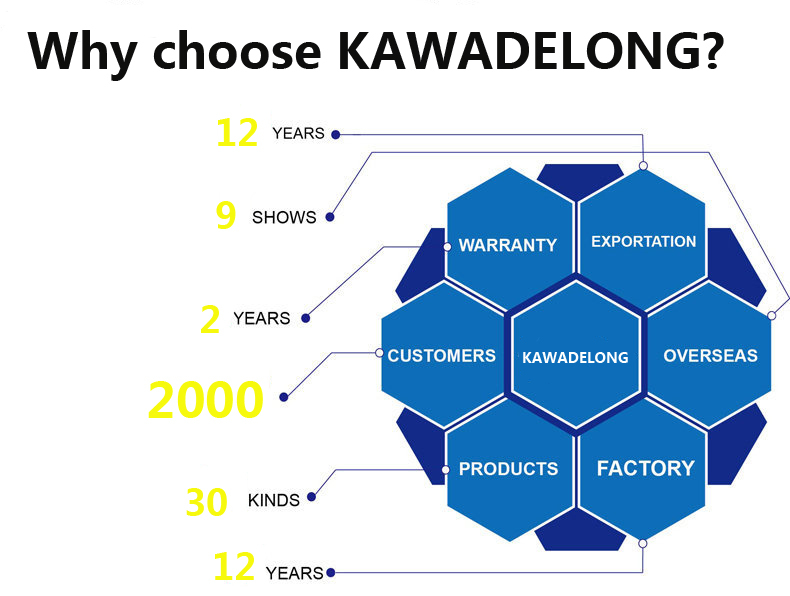 Why choose KAWADELONG?

12 YEARS

9 SHOWS

2 YEARS

2000

30 KINDS

12 YEARS

WARRANTY

EXPORTATION

CUSTOMERS

KAWADELONG

OVERSEAS

PRODUCTS

FACTORY